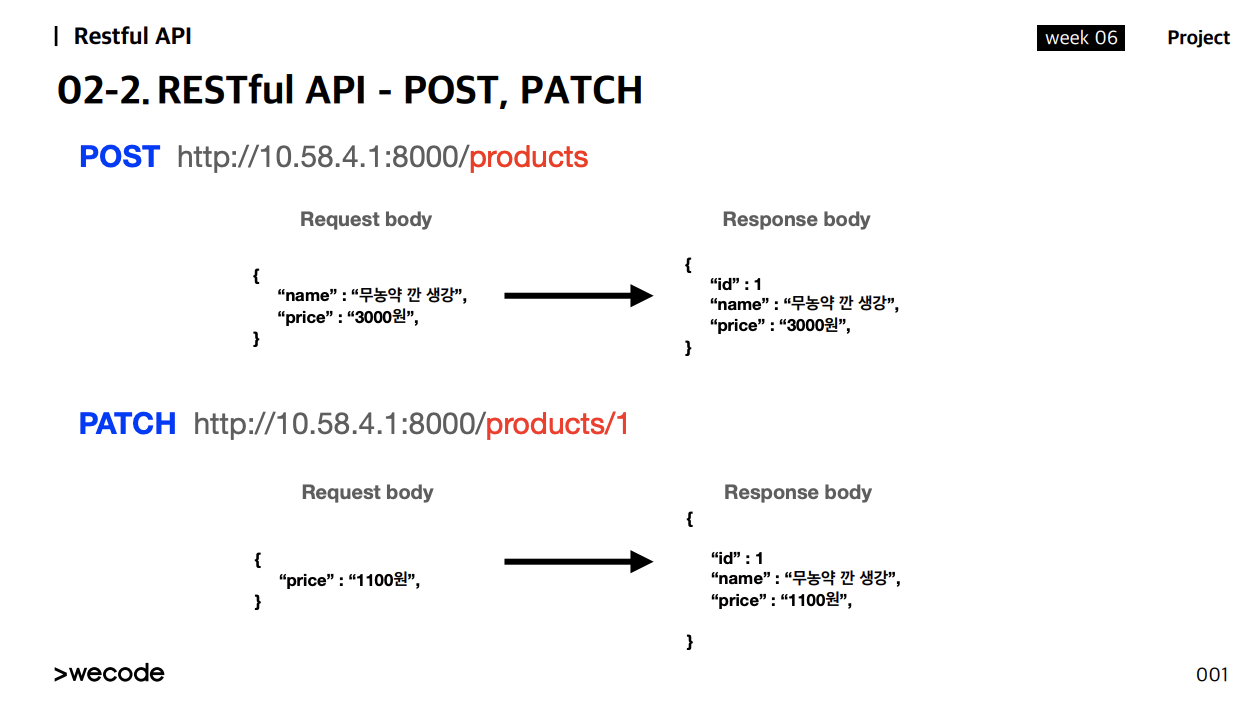 | Restful API

week 06 Project

02-2. RESTful API - POST, PATCH

POST http://10.58.4.1:8000/products

Request body

{
“name” : “무농약 깐 생강”,
“price” : “3000원”,
}

Response body

{
“id” : 1
“name” : “무농약 깐 생강”,
“price” : “3000원”,
}

PATCH http://10.58.4.1:8000/products/1

Request body

{
“price” : “1100원”,
}

Response body

{
“id” : 1
“name” : “무농약 깐 생강”,
“price” : “1100원”,
}

>wecode

001